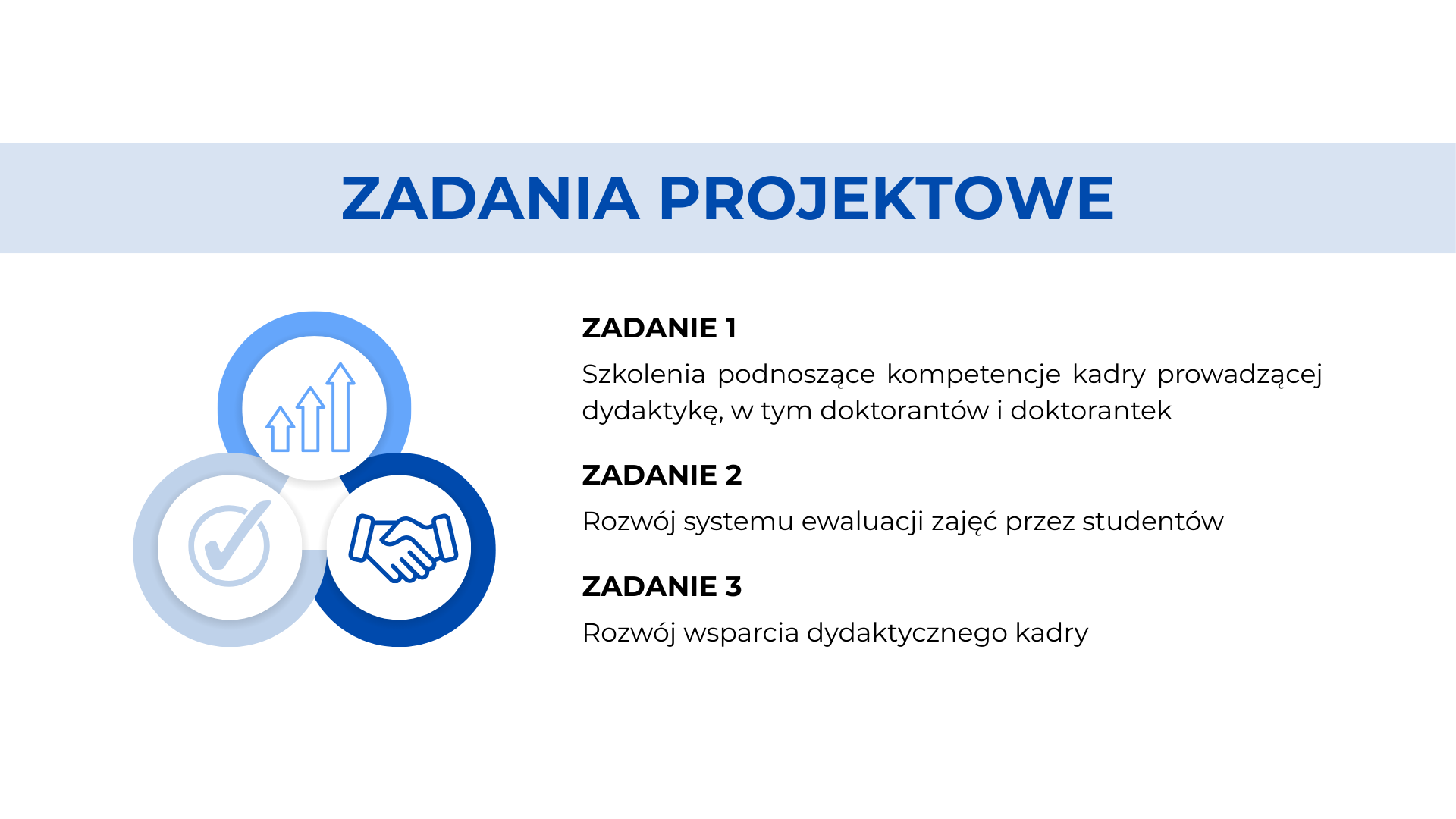 ZADANIA PROJEKTOWE

ZADANIE 1

Szkolenia podnoszące kompetencje kadry prowadzącej dydaktykę, w tym doktorantów i doktorantek

ZADANIE 2

Rozwój systemu ewaluacji zajęć przez studentów

ZADANIE 3

Rozwój wsparcia dydaktycznego kadry